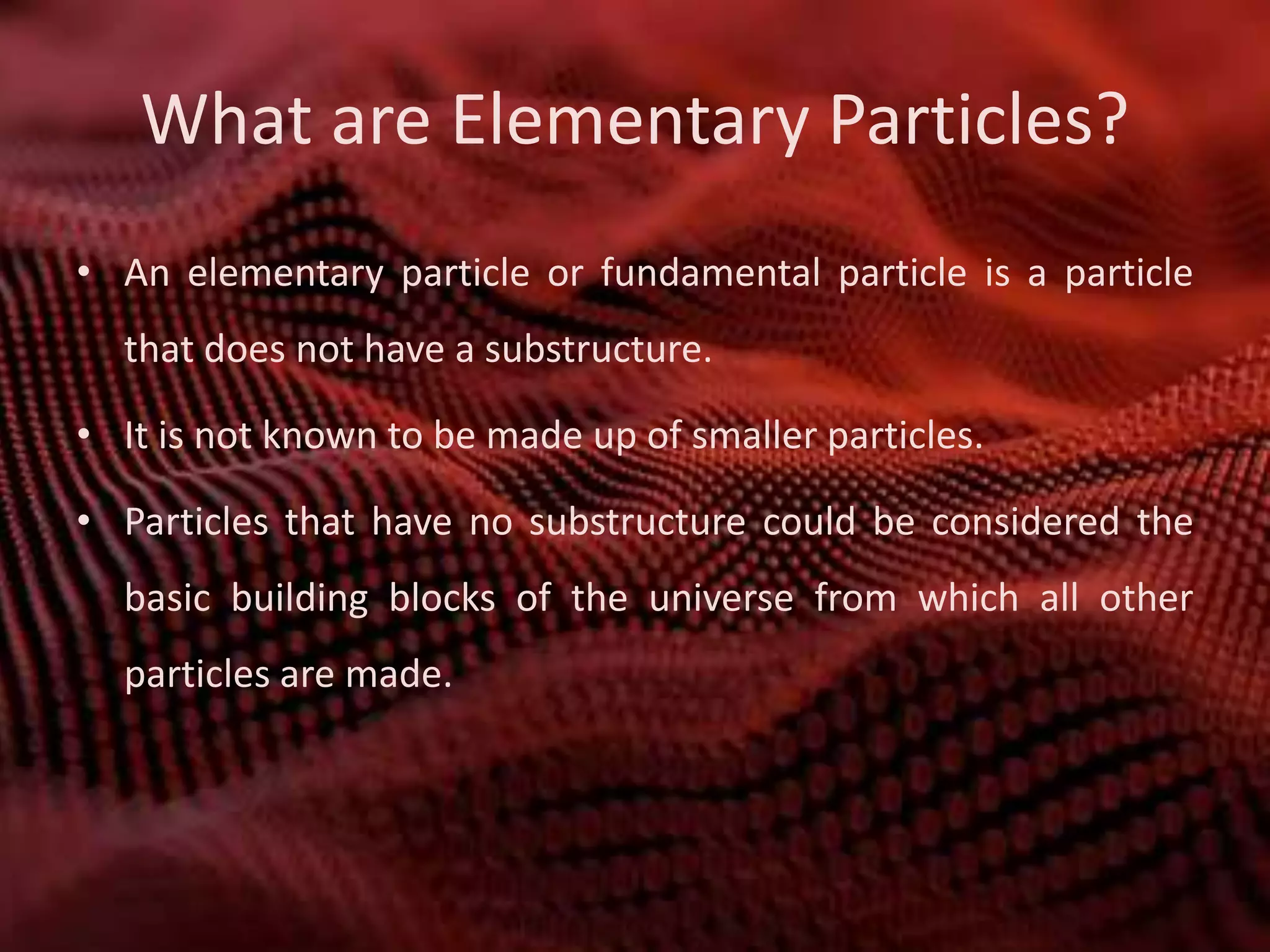 What are Elementary Particles?

• An elementary particle or fundamental particle is a particle that does not have a substructure.

• It is not known to be made up of smaller particles.

• Particles that have no substructure could be considered the basic building blocks of the universe from which all other particles are made.